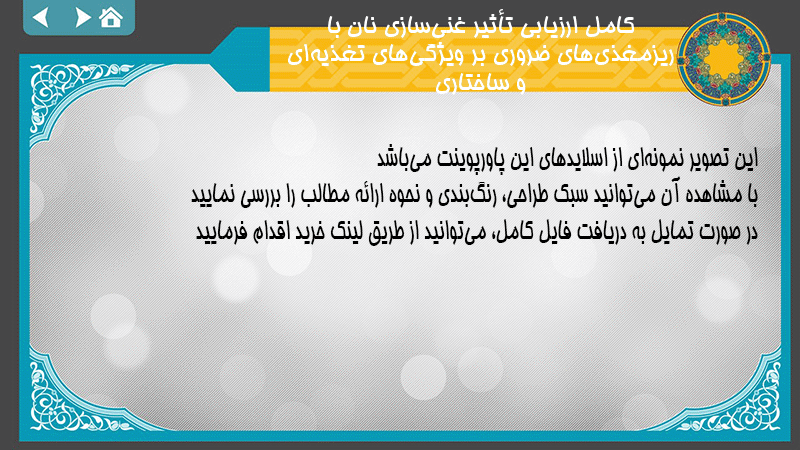 کامل ارزیابی تأثیر غنی‌سازی نان با ریزمغذی‌های ضروری بر ویژگی‌های تغذیه‌ای و ساختاری

این تصویر نمونه‌ای از اسلایدهای این پاورپوینت می‌باشد
با مشاهده آن می‌توانید سبک طراحی، رنگ‌بندی و نحوه ارائه مطالب را بررسی نمایید
در صورت تمایل به دریافت فایل کامل، می‌توانید از طریق لینک خرید اقدام فرمایید